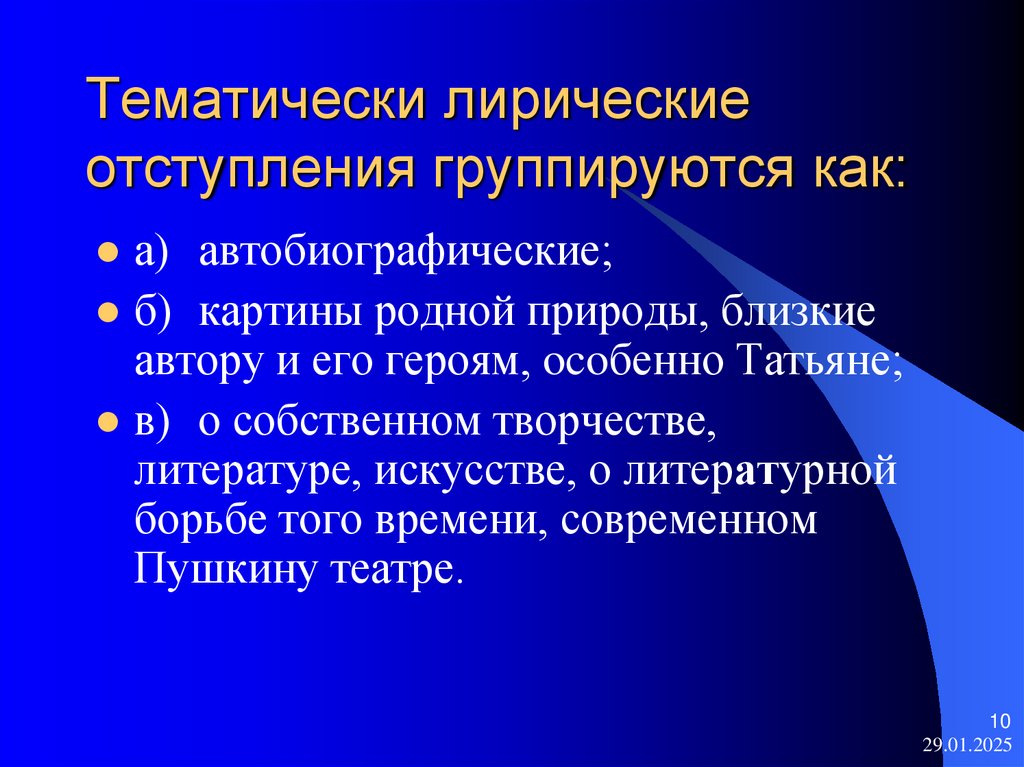 Тематически лирические отступления группируются как:

а) автобиографические;

б) картины родной природы, близкие автору и его героям, особенно Татьяне;

в) о собственном творчестве, литературе, искусстве, о литературной борьбе того времени, современном Пушкину театре.

10
29.01.2025